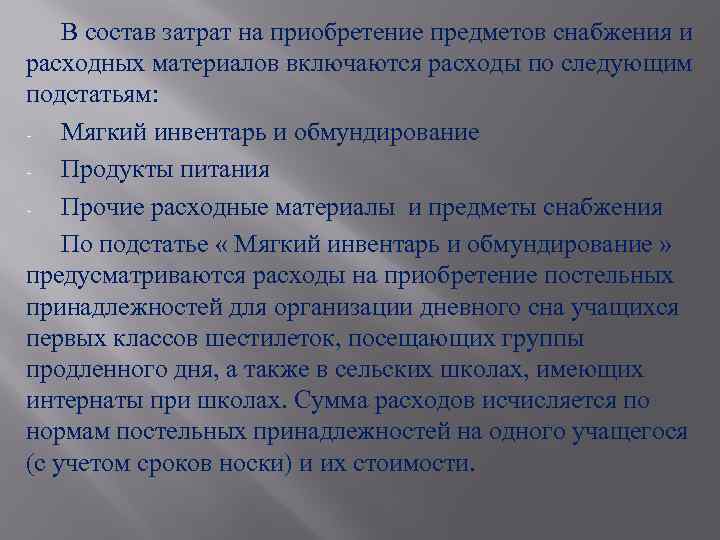 В состав затрат на приобретение предметов снабжения и расходных материалов включаются расходы по следующим подстатьям:

- Мягкий инвентарь и обмундирование
- Продукты питания
- Прочие расходные материалы  и предметы снабжения

По подстатье « Мягкий инвентарь и обмундирование » предусматриваются расходы на приобретение постельных принадлежностей для организации дневного сна учащихся первых классов шестилеток, посещающих группы продленного дня, а также в сельских школах, имеющих интернаты при школах. Сумма расходов исчисляется по нормам постельных принадлежностей на одного учащегося (с учетом сроков носки) и их стоимости.